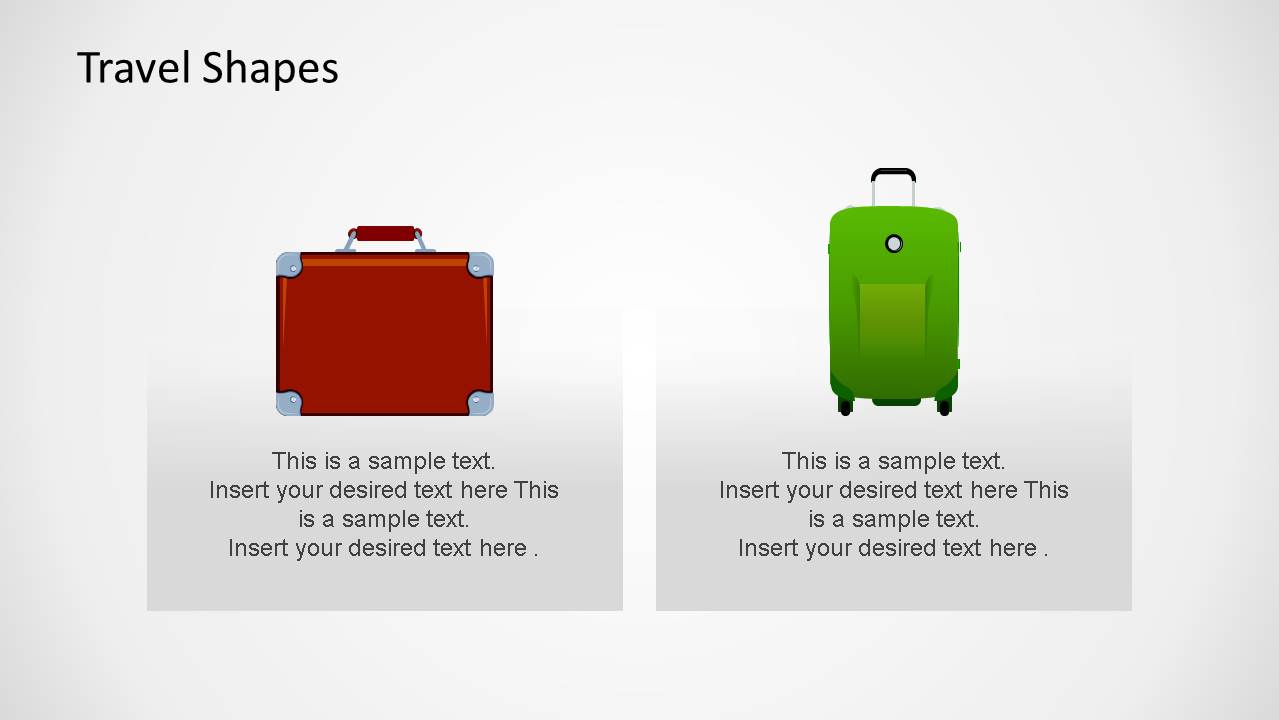 Travel Shapes

This is a sample text.
Insert your desired text here This is a sample text.
Insert your desired text here .

This is a sample text.
Insert your desired text here This is a sample text.
Insert your desired text here .